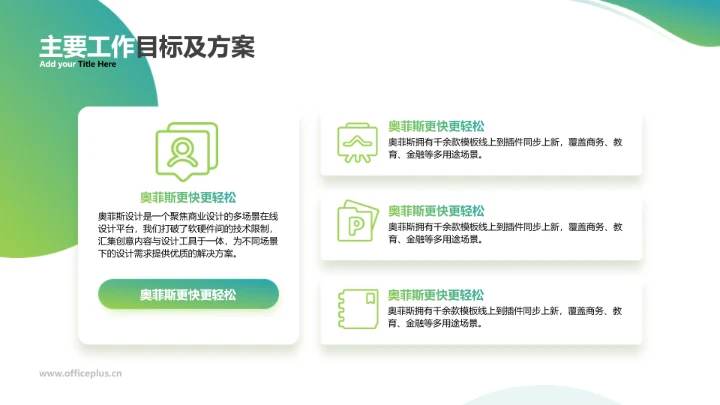 主要工作目标及方案
Add your Title Here

奥菲斯更快更轻松
奥菲斯设计是一个聚焦商业设计的多场景在线设计平台，我们打破了软硬件间的技术限制，汇集创意内容与设计工具于一体，为不同场景下的设计需求提供优质的解决方案。

奥菲斯更快更轻松

奥菲斯更快更轻松
奥菲斯拥有千余款模板线上到插件同步上新，覆盖商务、教育、金融等多用途场景。

P

奥菲斯更快更轻松
奥菲斯拥有千余款模板线上到插件同步上新，覆盖商务、教育、金融等多用途场景。

奥菲斯更快更轻松
奥菲斯拥有千余款模板线上到插件同步上新，覆盖商务、教育、金融等多用途场景。

www.officeplus.cn